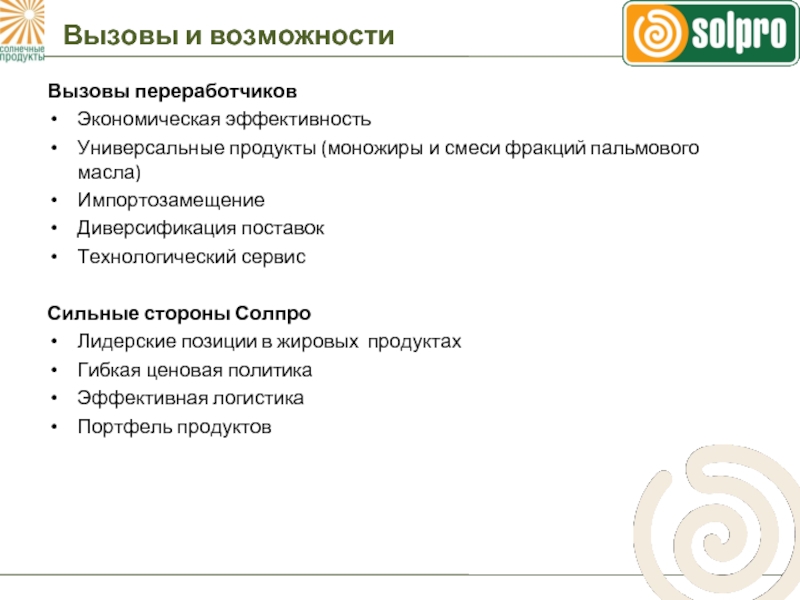 солнечные продукты

Вызовы и возможности

solpro

Вызовы переработчиков
• Экономическая эффективность
• Универсальные продукты (моножиры и смеси фракций пальмового масла)
• Импортозамещение
• Диверсификация поставок
• Технологический сервис

Сильные стороны Солпро
• Лидерские позиции в жировых продуктах
• Гибкая ценовая политика
• Эффективная логистика
• Портфель продуктов